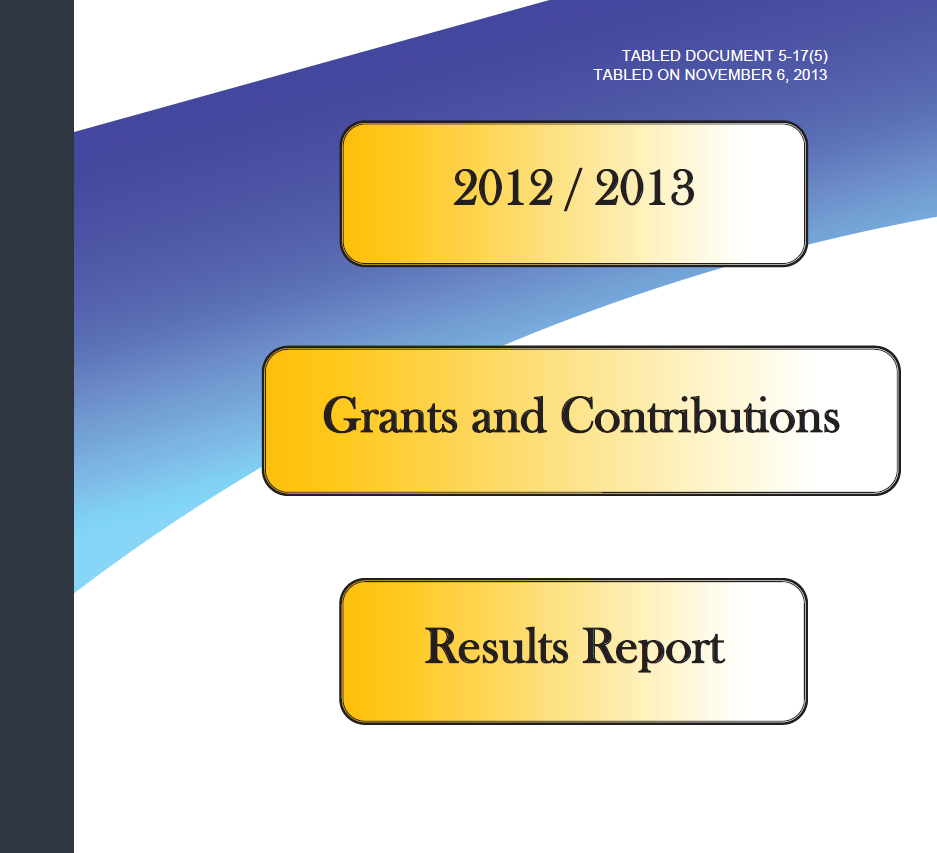 TABLED DOCUMENT 5-17(5)
TABLED ON NOVEMBER 6, 2013

2012 / 2013

Grants and Contributions

Results Report